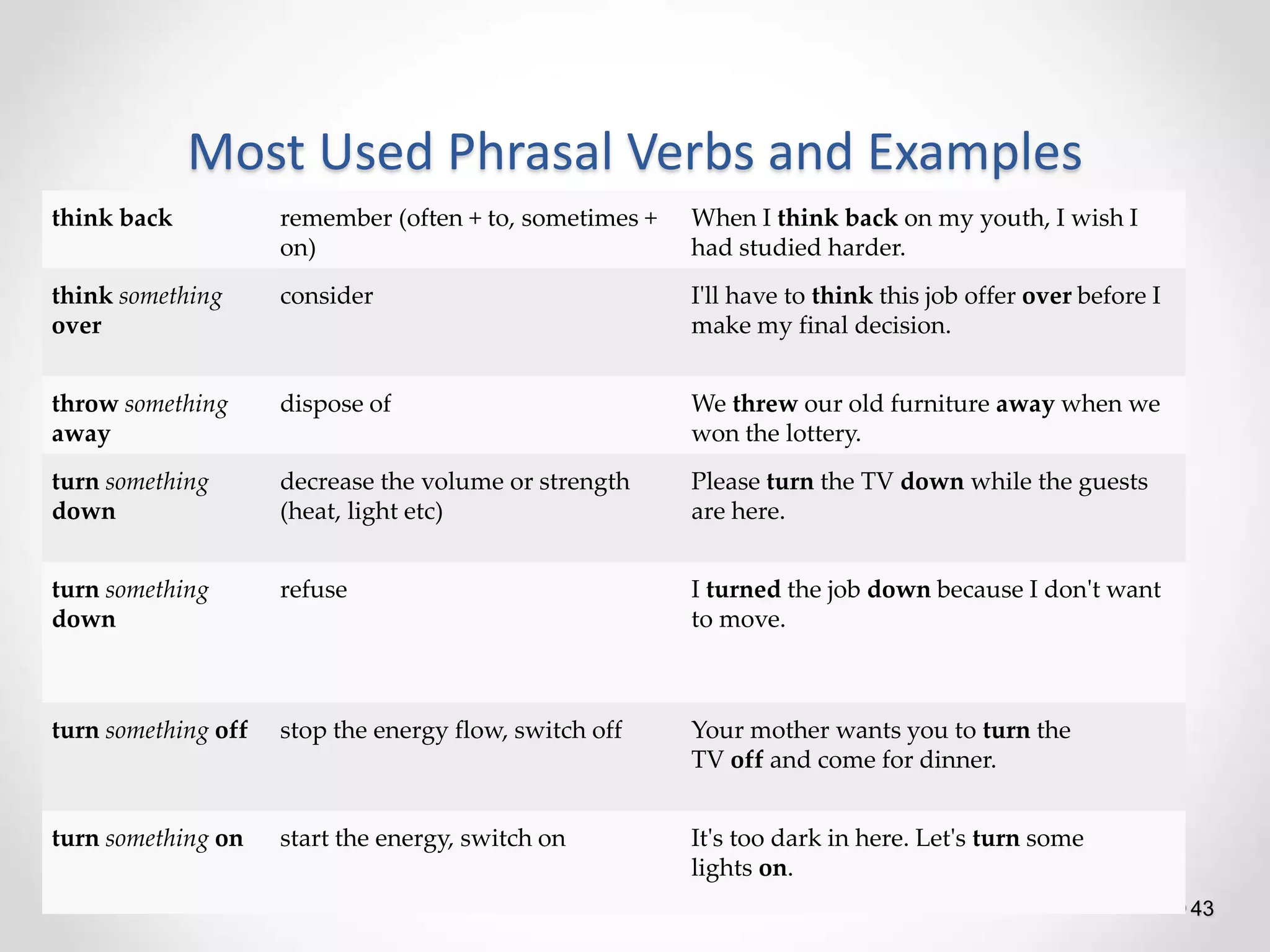 Most Used Phrasal Verbs and Examples

| | | |
|---|---|---|
| think back | remember (often + to, sometimes + on) | When I think back on my youth, I wish I had studied harder. |
| think something over | consider | I'll have to think this job offer over before I make my final decision. |
| throw something away | dispose of | We threw our old furniture away when we won the lottery. |
| turn something down | decrease the volume or strength (heat, light etc) | Please turn the TV down while the guests are here. |
| turn something down | refuse | I turned the job down because I don't want to move. |
| turn something off | stop the energy flow, switch off | Your mother wants you to turn the TV off and come for dinner. |
| turn something on | start the energy, switch on | It's too dark in here. Let's turn some lights on. |

43